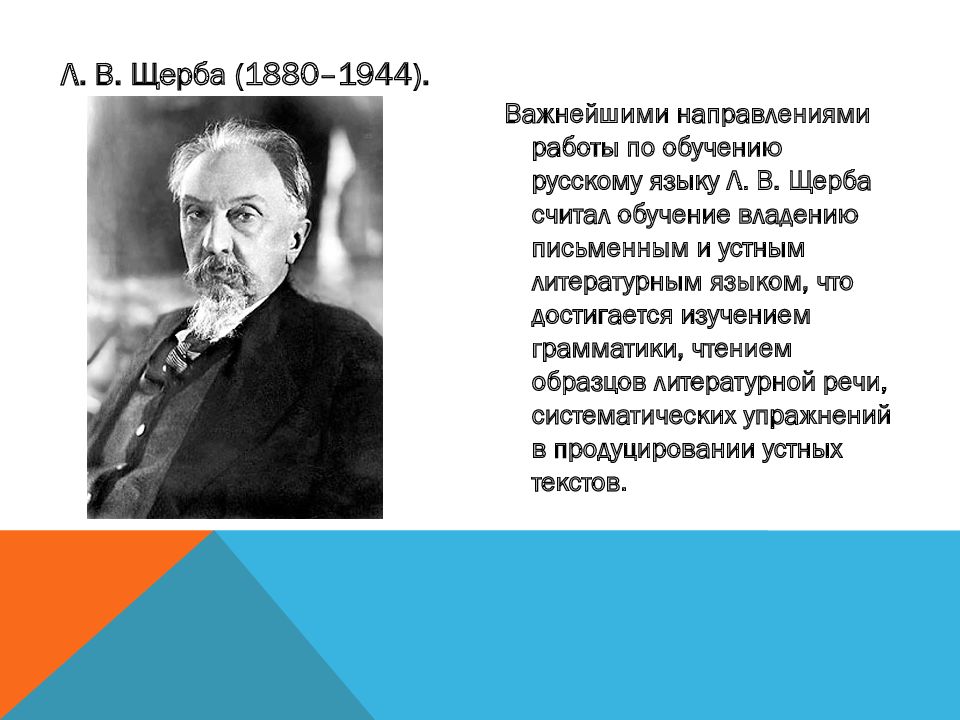 Л. В. Щерба (1880–1944).

Важнейшими направлениями работы по обучению русскому языку Л. В. Щерба считал обучение владению письменным и устным литературным языком, что достигается изучением грамматики, чтением образцов литературной речи, систематических упражнений в продуцировании устных текстов.